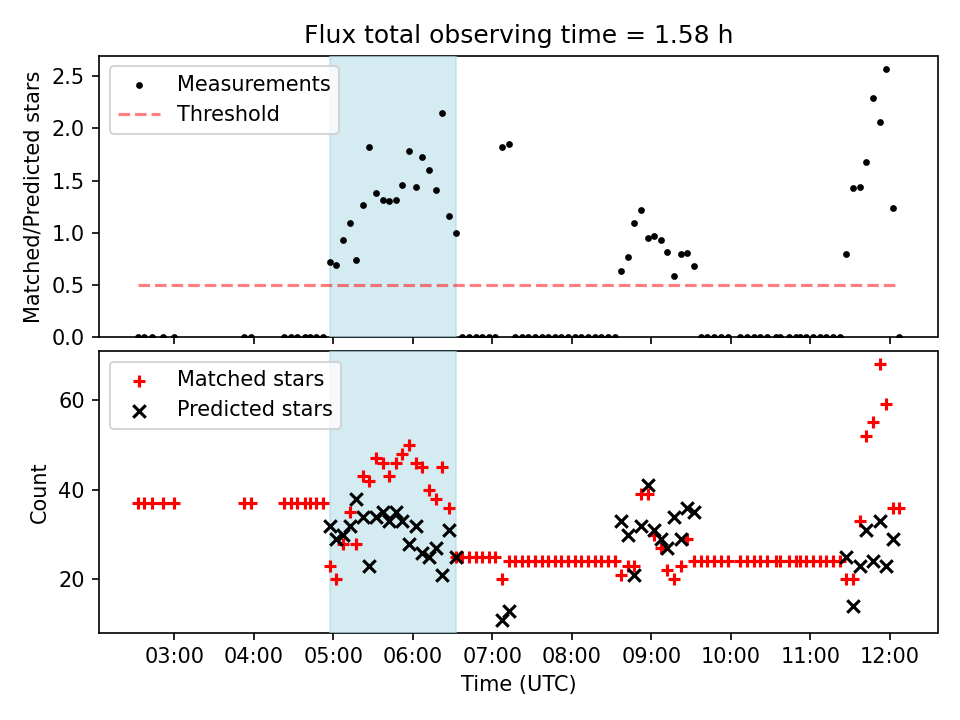 Flux total observing time = 1.58 h

Measurements
Threshold

Matched/Predicted stars

2.5
2.0
1.5
1.0
0.5
0.0

Matched stars
Predicted stars

Count

60
40
20

03:00
04:00
05:00
06:00
07:00
08:00
09:00
10:00
11:00
12:00

Time (UTC)